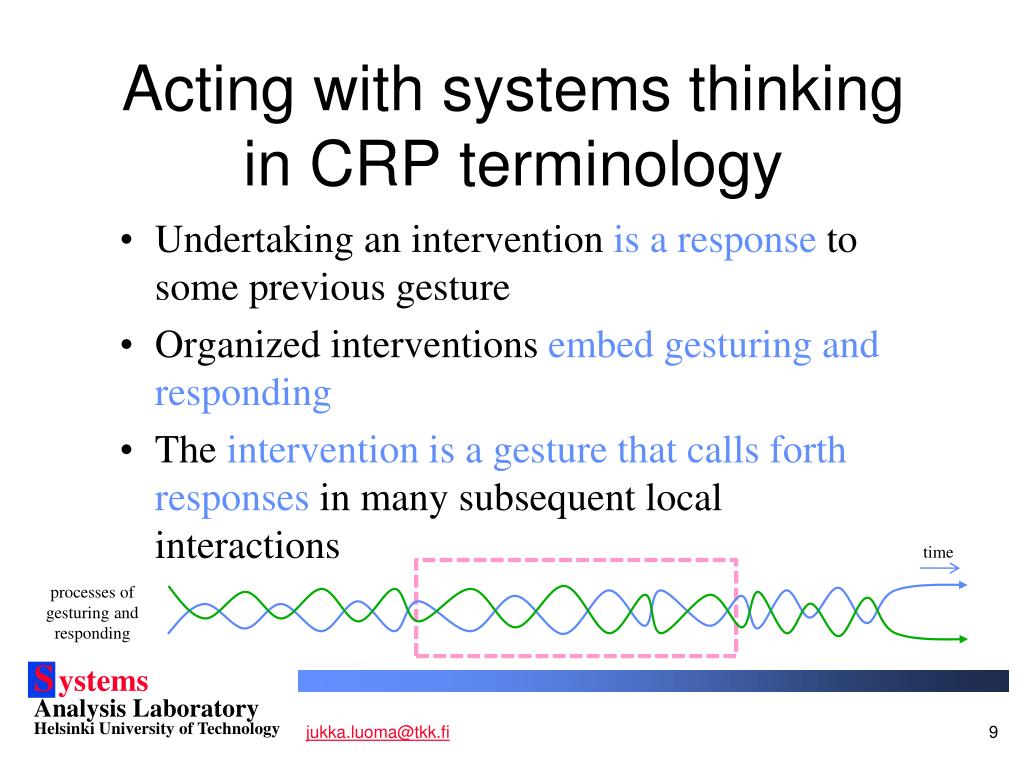 Acting with systems thinking in CRP terminology

• Undertaking an intervention is a response to some previous gesture
• Organized interventions embed gesturing and responding
• The intervention is a gesture that calls forth responses in many subsequent local interactions

time

processes of gesturing and responding

Systems
Analysis Laboratory
Helsinki University of Technology

jukka.luoma@tkk.fi

9